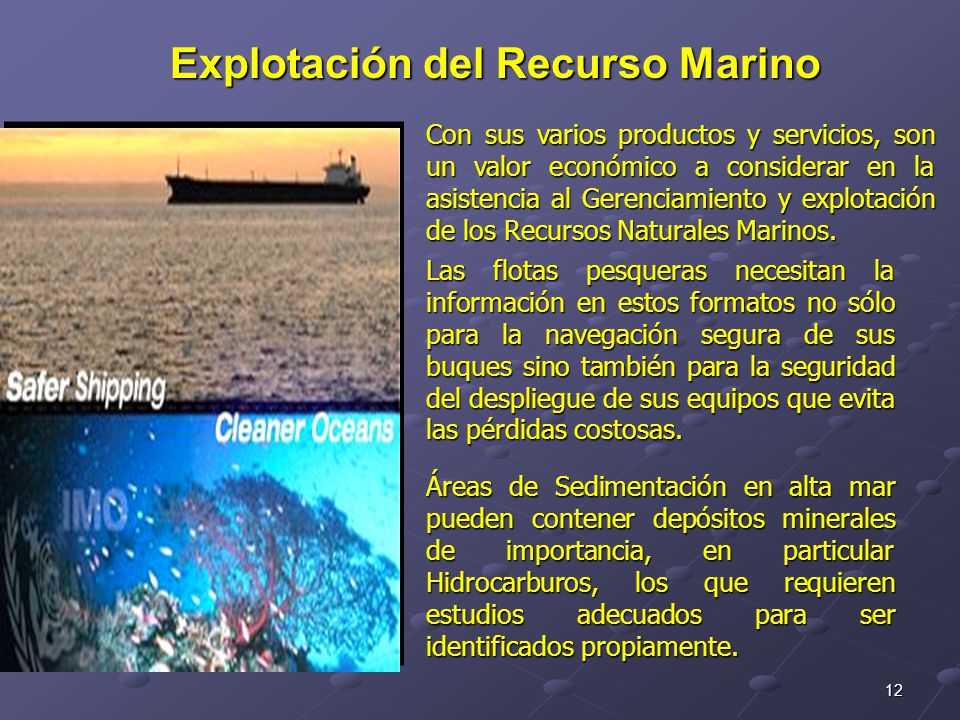 Explotación del Recurso Marino

Safer Shipping

Cleaner Oceans

IMO

Con sus varios productos y servicios, son un valor económico a considerar en la asistencia al Gerenciamiento y explotación de los Recursos Naturales Marinos.

Las flotas pesqueras necesitan la información en estos formatos no sólo para la navegación segura de sus buques sino también para la seguridad del despliegue de sus equipos que evita las pérdidas costosas.

Áreas de Sedimentación en alta mar pueden contener depósitos minerales de importancia, en particular Hidrocarburos, los que requieren estudios adecuados para ser identificados propiamente.

12